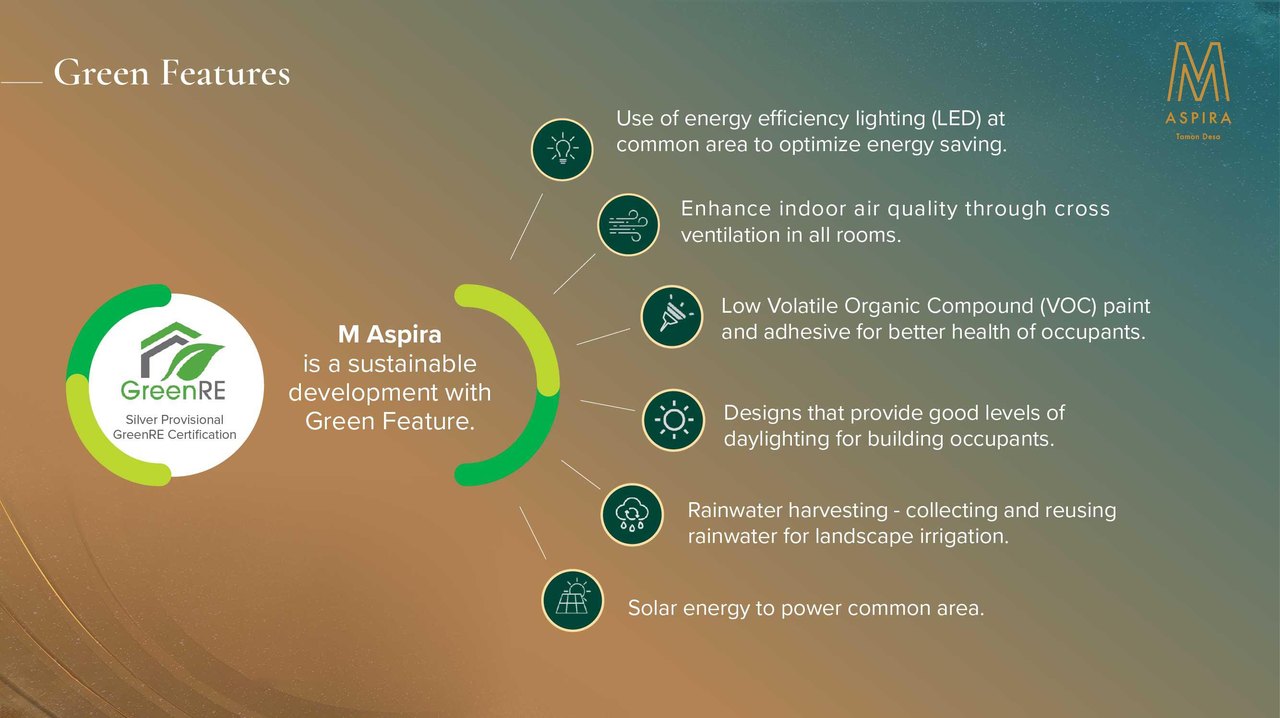 Green Features

M
ASPIRA
Taman Desa

GreenRE
Silver Provisional GreenRE Certification

M Aspira
is a sustainable development with Green Feature.

Use of energy efficiency lighting (LED) at common area to optimize energy saving.

Enhance indoor air quality through cross ventilation in all rooms.

Low Volatile Organic Compound (VOC) paint and adhesive for better health of occupants.

Designs that provide good levels of daylighting for building occupants.

Rainwater harvesting - collecting and reusing rainwater for landscape irrigation.

Solar energy to power common area.